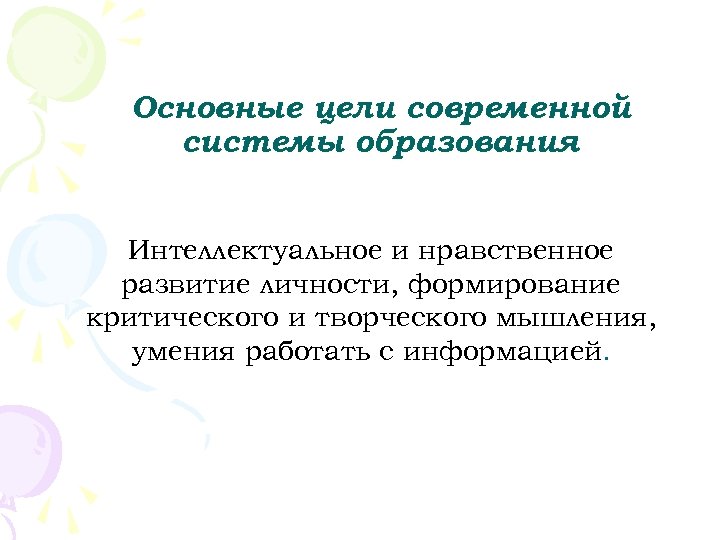 Основные цели современной системы образования

Интеллектуальное и нравственное развитие личности, формирование критического и творческого мышления, умения работать с информацией.